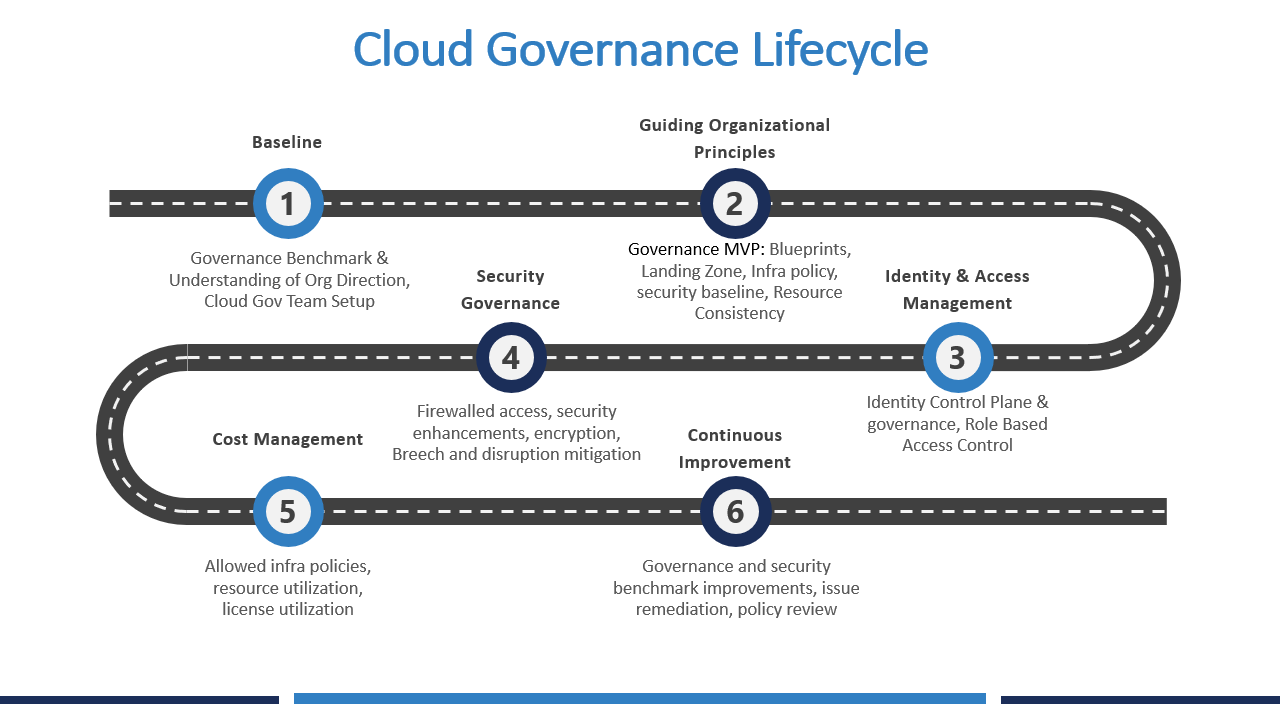 Cloud Governance Lifecycle

Baseline

1

Governance Benchmark & Understanding of Org Direction, Cloud Gov Team Setup

Guiding Organizational Principles

2

Governance MVP: Blueprints, Landing Zone, Infra policy, security baseline, Resource Consistency

Identity & Access Management

3

Identity Control Plane & governance, Role Based Access Control

Security Governance

4

Firewalled access, security enhancements, encryption, Breech and disruption mitigation

Cost Management

5

Allowed infra policies, resource utilization, license utilization

Continuous Improvement

6

Governance and security benchmark improvements, issue remediation, policy review